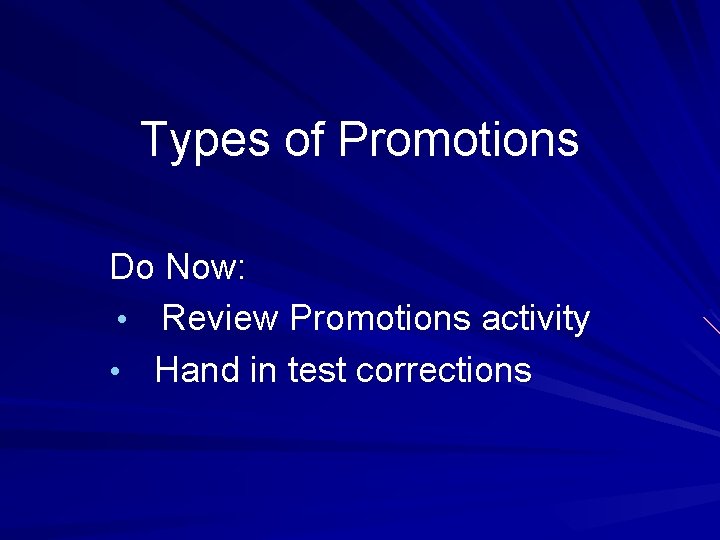 Types of Promotions

Do Now:
• Review Promotions activity
• Hand in test corrections